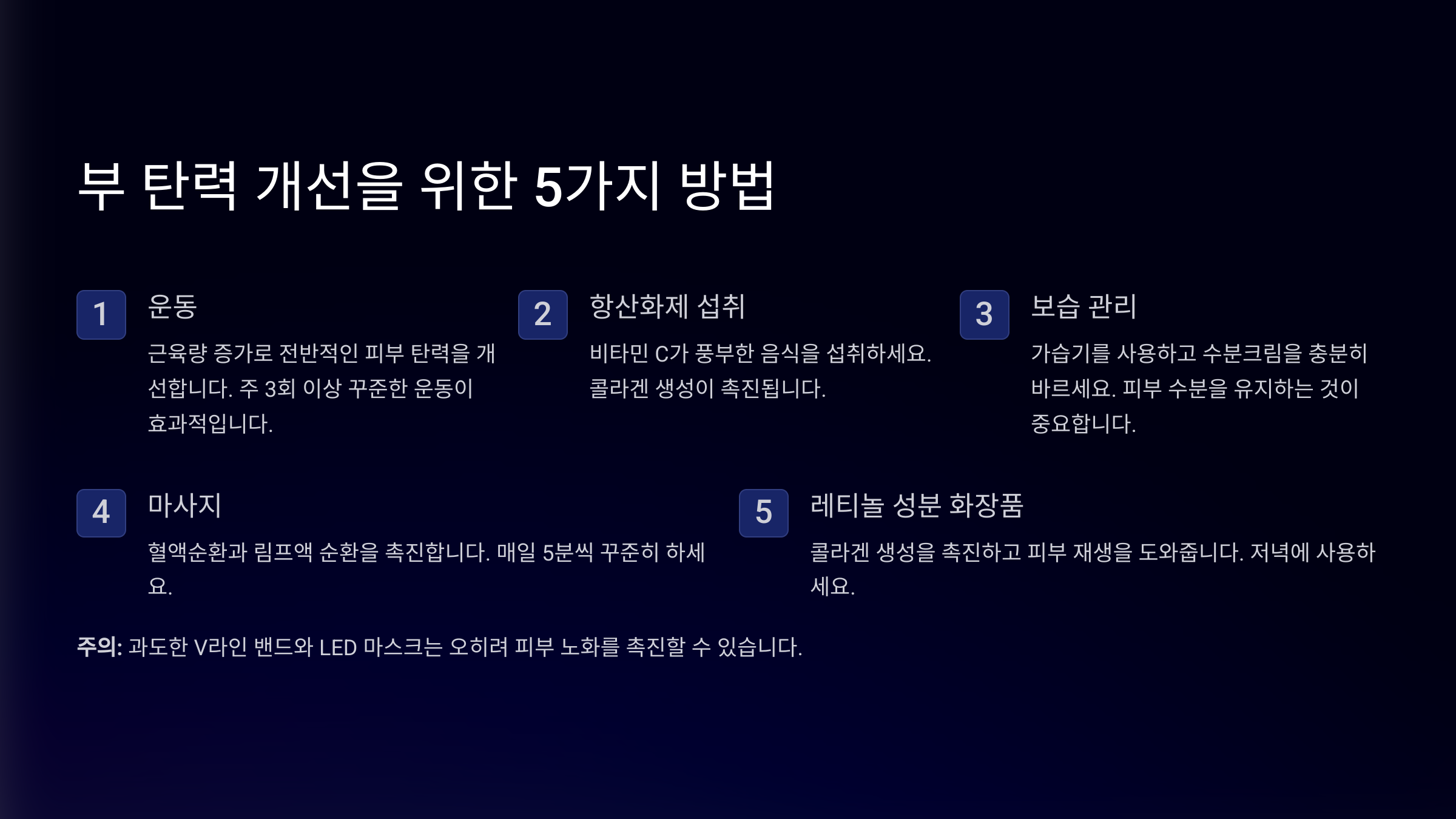 부 탄력 개선을 위한 5가지 방법

1
운동
근육량 증가로 전반적인 피부 탄력을 개선합니다. 주 3회 이상 꾸준한 운동이 효과적입니다.

2
항산화제 섭취
비타민 C가 풍부한 음식을 섭취하세요. 콜라겐 생성이 촉진됩니다.

3
보습 관리
가습기를 사용하고 수분크림을 충분히 바르세요. 피부 수분을 유지하는 것이 중요합니다.

4
마사지
혈액순환과 림프액 순환을 촉진합니다. 매일 5분씩 꾸준히 하세요.

5
레티놀 성분 화장품
콜라겐 생성을 촉진하고 피부 재생을 도와줍니다. 저녁에 사용하세요.

주의: 과도한 V라인 밴드와 LED 마스크는 오히려 피부 노화를 촉진할 수 있습니다.